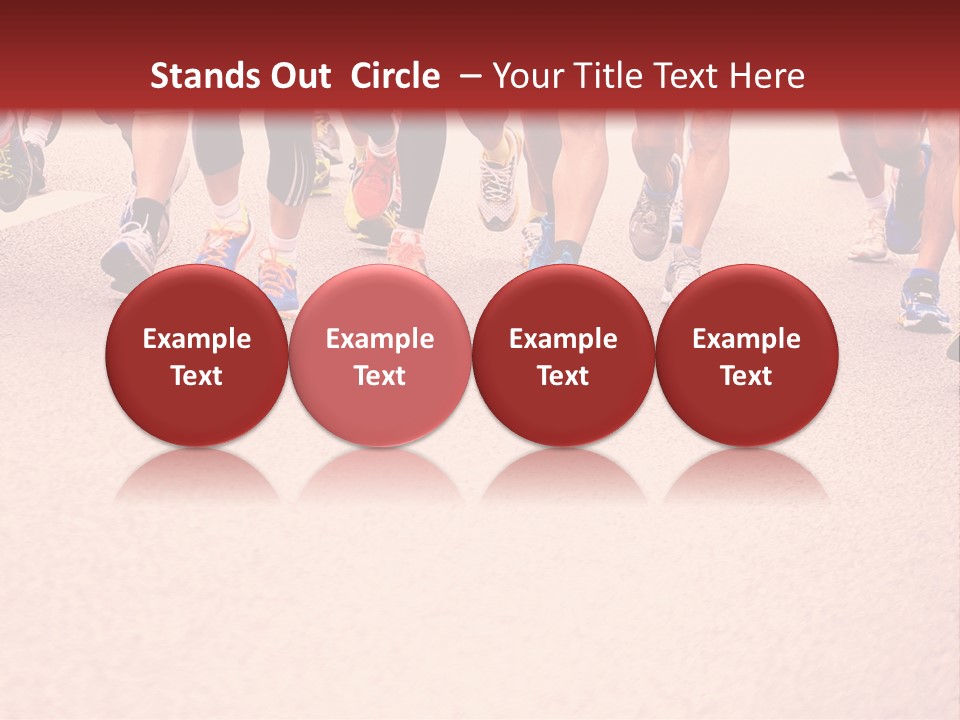 Stands Out Circle – Your Title Text Here

Example Text

Example Text

Example Text

Example Text